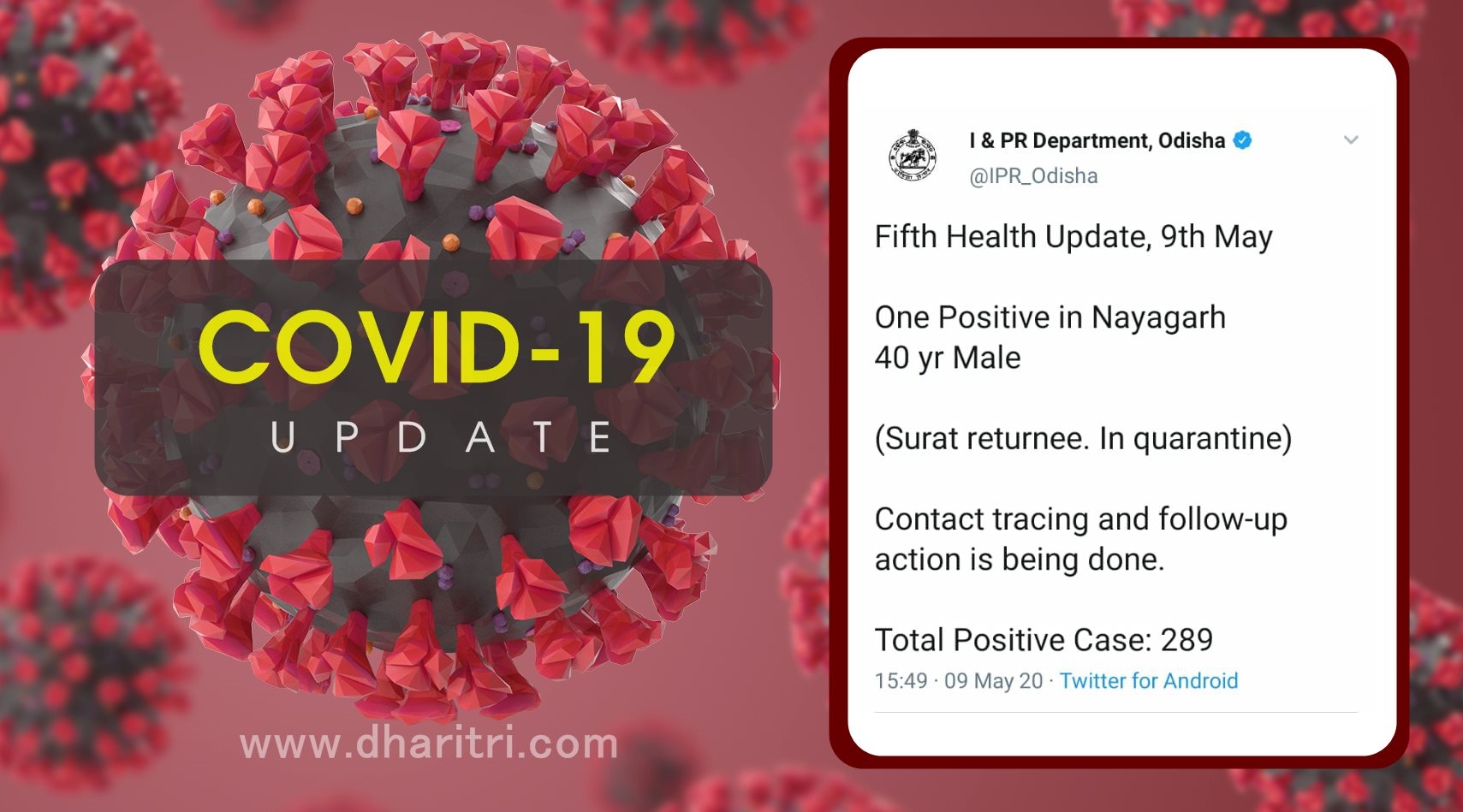 COVID-19
UPDATE

www.dharitri.com

I & PR Department, Odisha
@IPR_Odisha

Fifth Health Update, 9th May

One Positive in Nayagarh
40 yr Male

(Surat returnee. In quarantine)

Contact tracing and follow-up action is being done.

Total Positive Case: 289
15:49 · 09 May 20 · Twitter for Android